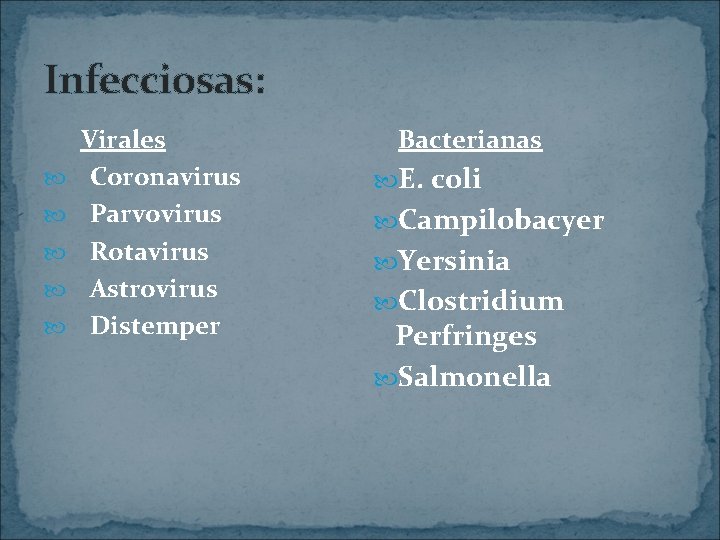 Infecciosas:

Virales
Coronavirus
Parvovirus
Rotavirus
Astrovirus
Distemper

Bacterianas
E. coli
Campilobacyer
Yersinia
Clostridium Perfringes
Salmonella